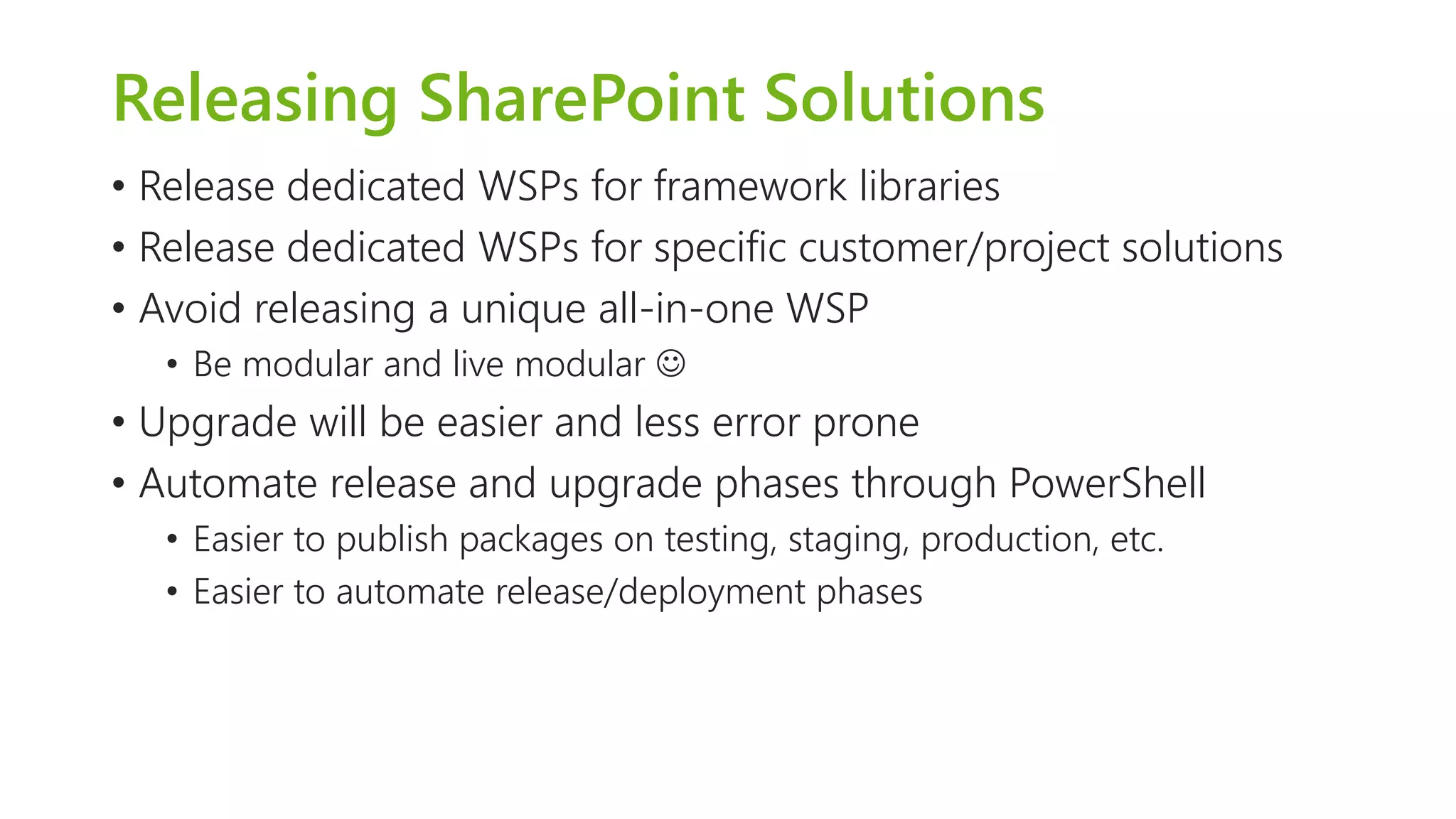 Releasing SharePoint Solutions

• Release dedicated WSPs for framework libraries
• Release dedicated WSPs for specific customer/project solutions
• Avoid releasing a unique all-in-one WSP
  • Be modular and live modular ☺
• Upgrade will be easier and less error prone
• Automate release and upgrade phases through PowerShell
  • Easier to publish packages on testing, staging, production, etc.
  • Easier to automate release/deployment phases